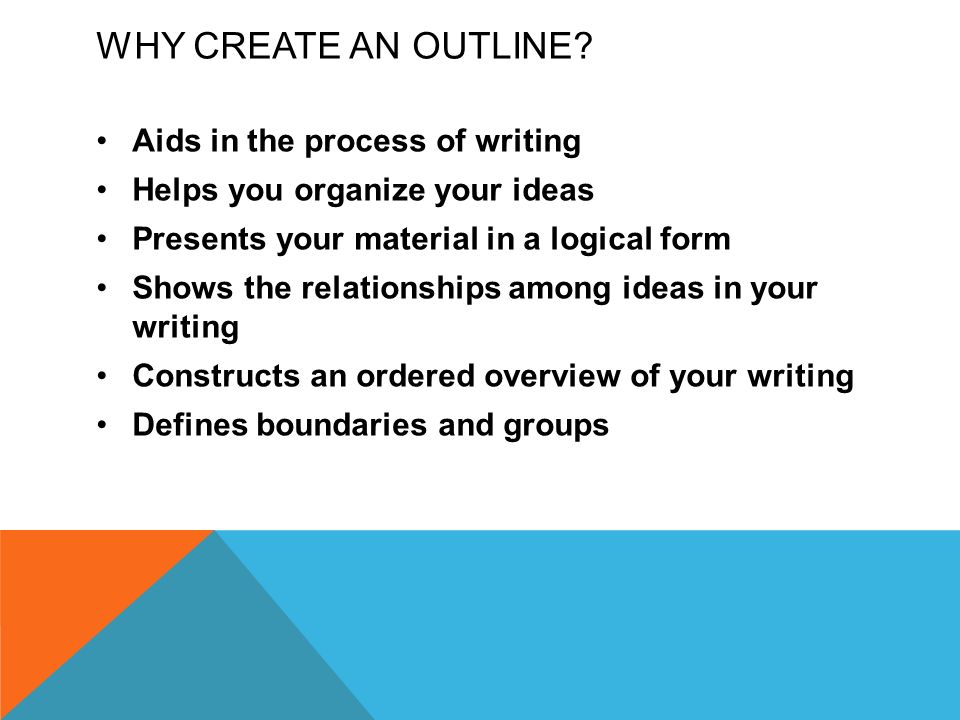 WHY CREATE AN OUTLINE?

• Aids in the process of writing
• Helps you organize your ideas
• Presents your material in a logical form
• Shows the relationships among ideas in your writing
• Constructs an ordered overview of your writing
• Defines boundaries and groups